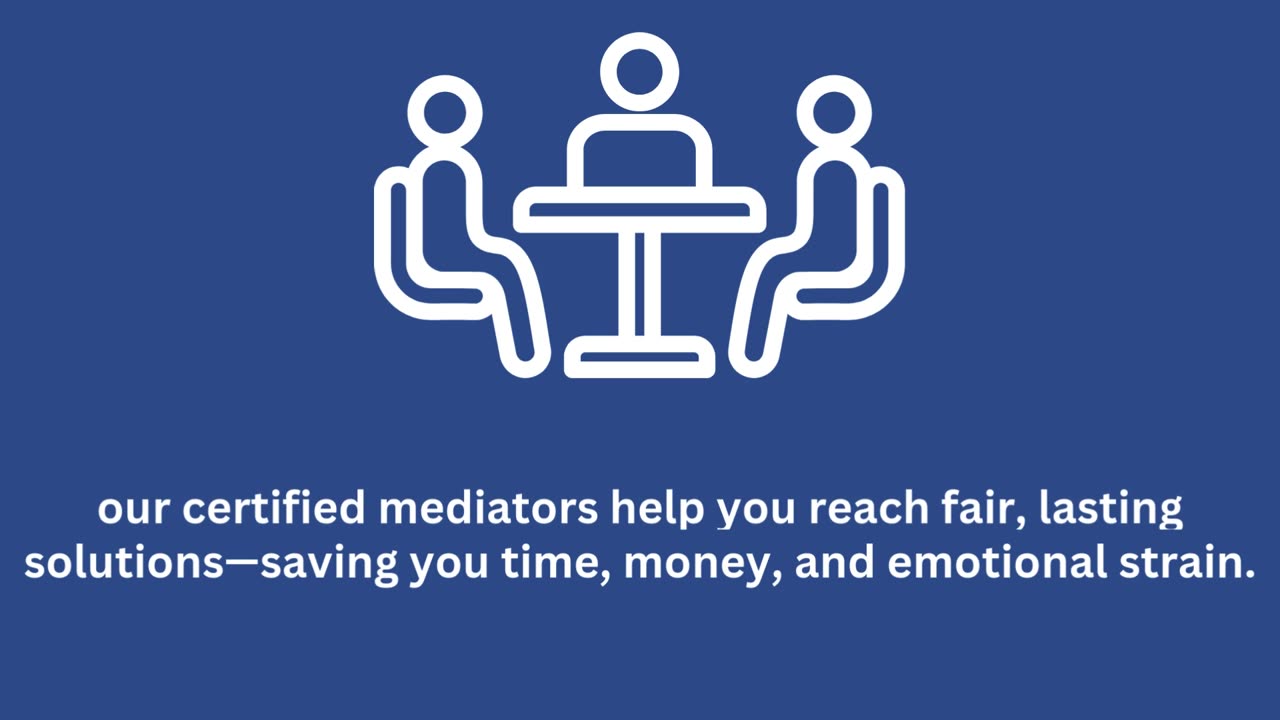 our certified mediators help you reach fair, lasting solutions—saving you time, money, and emotional strain.